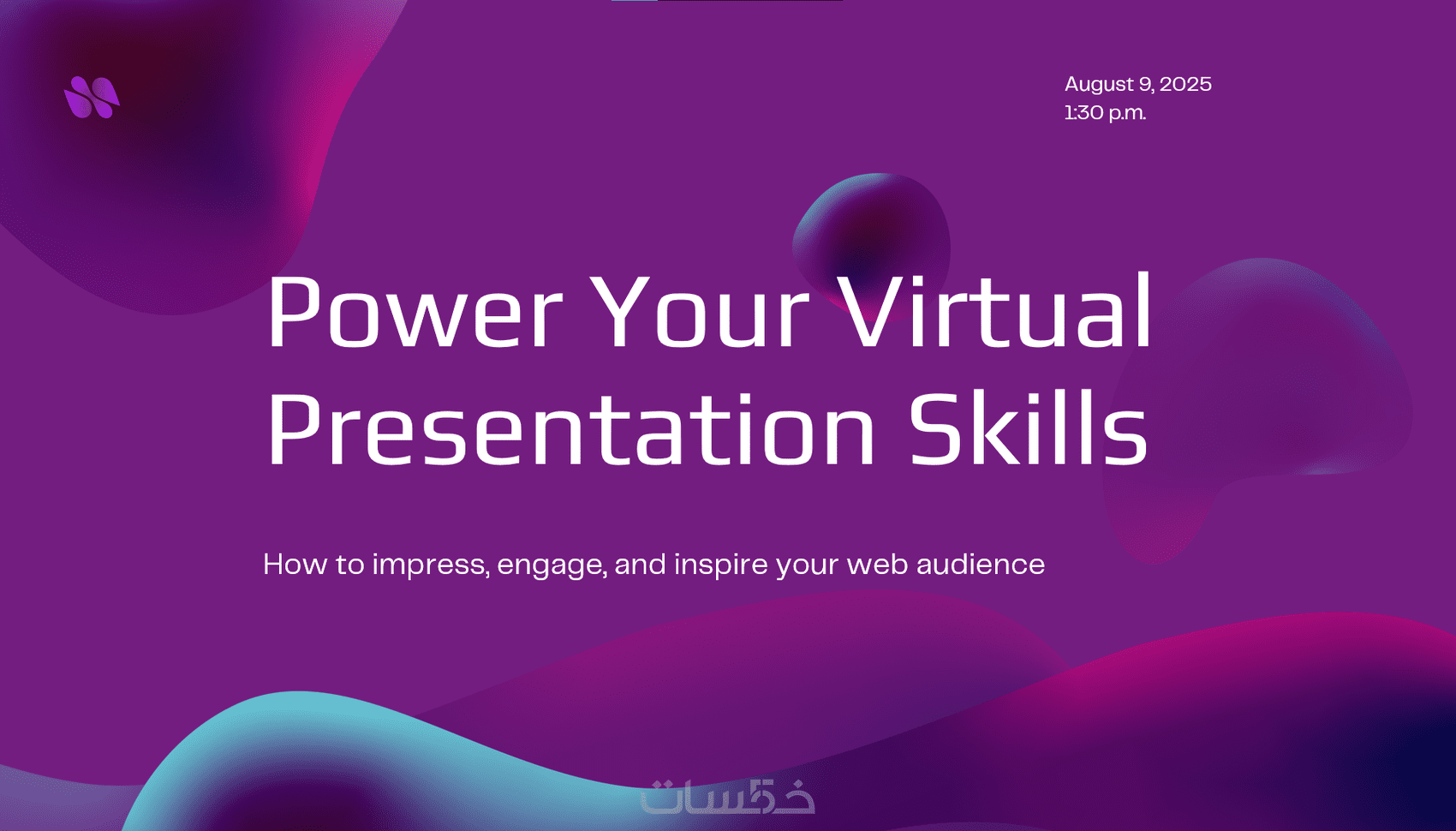 August 9, 2025
1:30 p.m.

Power Your Virtual Presentation Skills

How to impress, engage, and inspire your web audience

خمسات